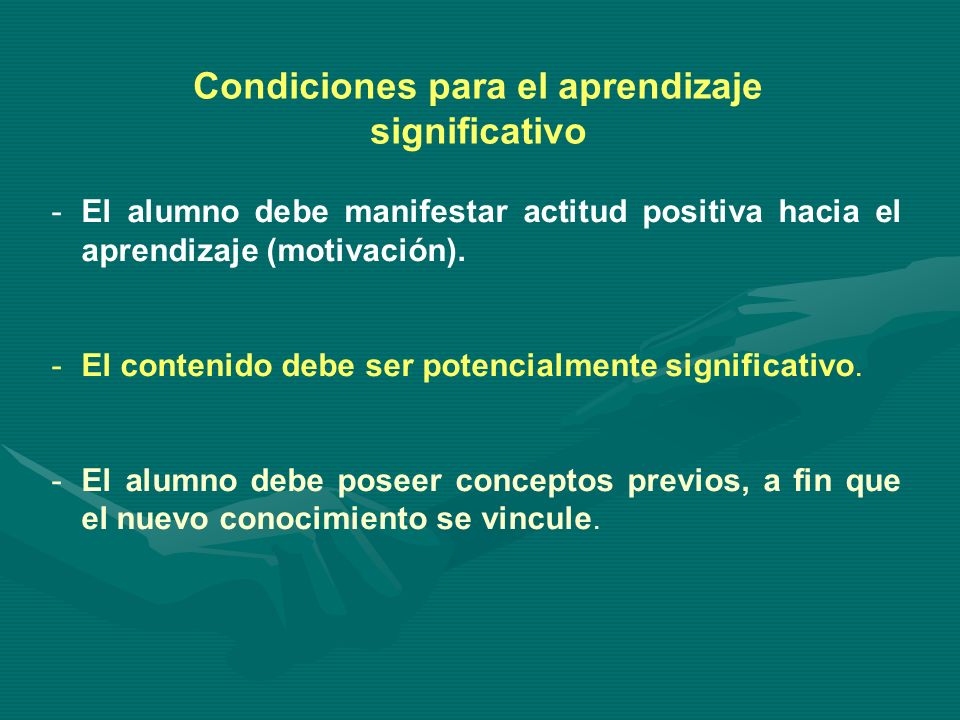 Condiciones para el aprendizaje significativo

- El alumno debe manifestar actitud positiva hacia el aprendizaje (motivación).

- El contenido debe ser potencialmente significativo.

- El alumno debe poseer conceptos previos, a fin que el nuevo conocimiento se vincule.